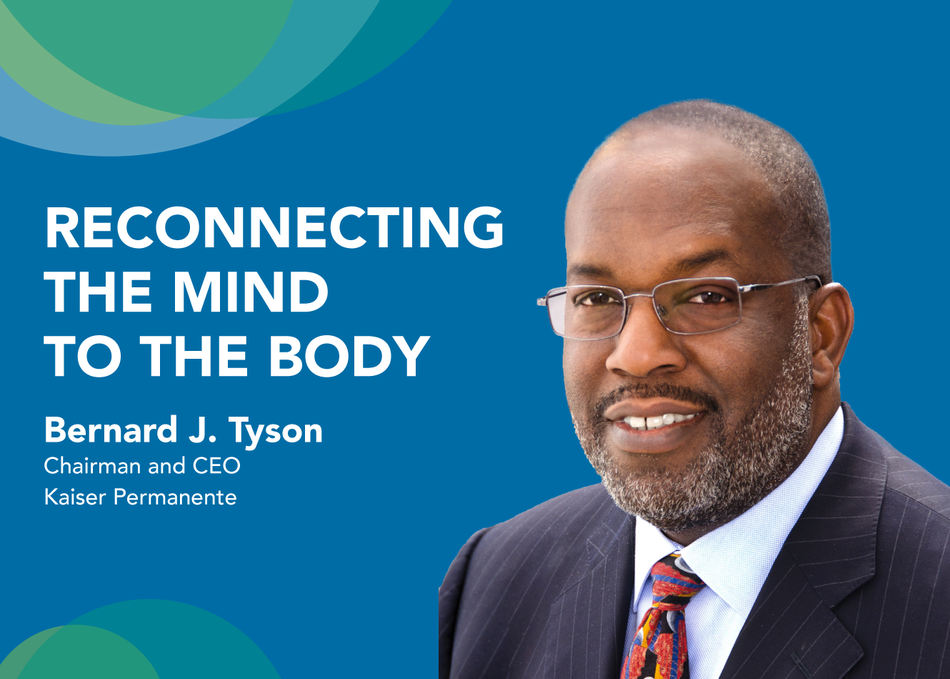 RECONNECTING THE MIND TO THE BODY

Bernard J. Tyson
Chairman and CEO
Kaiser Permanente